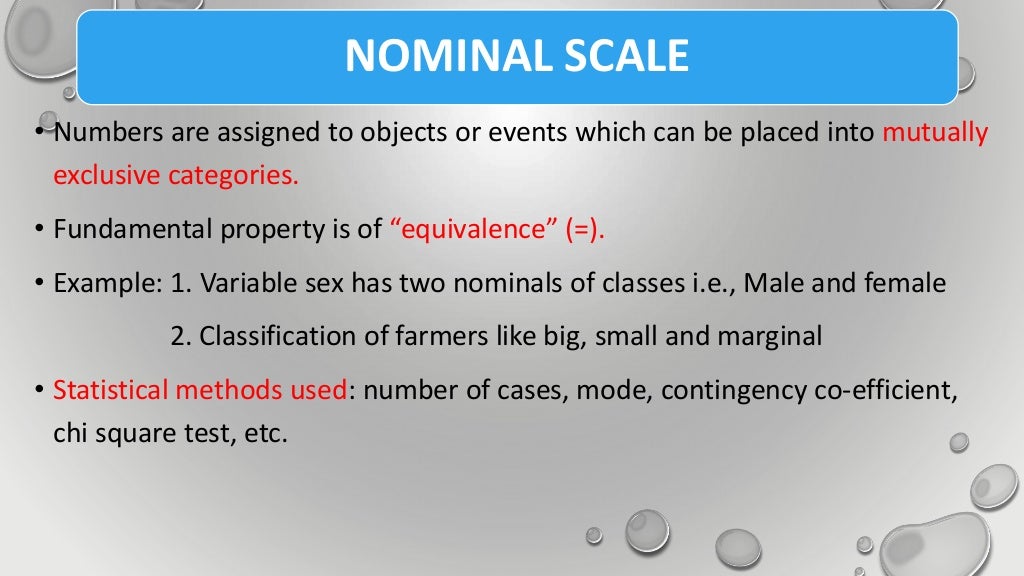 NOMINAL SCALE

• Numbers are assigned to objects or events which can be placed into mutually exclusive categories.

• Fundamental property is of “equivalence” (=).

• Example: 1. Variable sex has two nominals of classes i.e., Male and female

2. Classification of farmers like big, small and marginal

• Statistical methods used: number of cases, mode, contingency co-efficient, chi square test, etc.